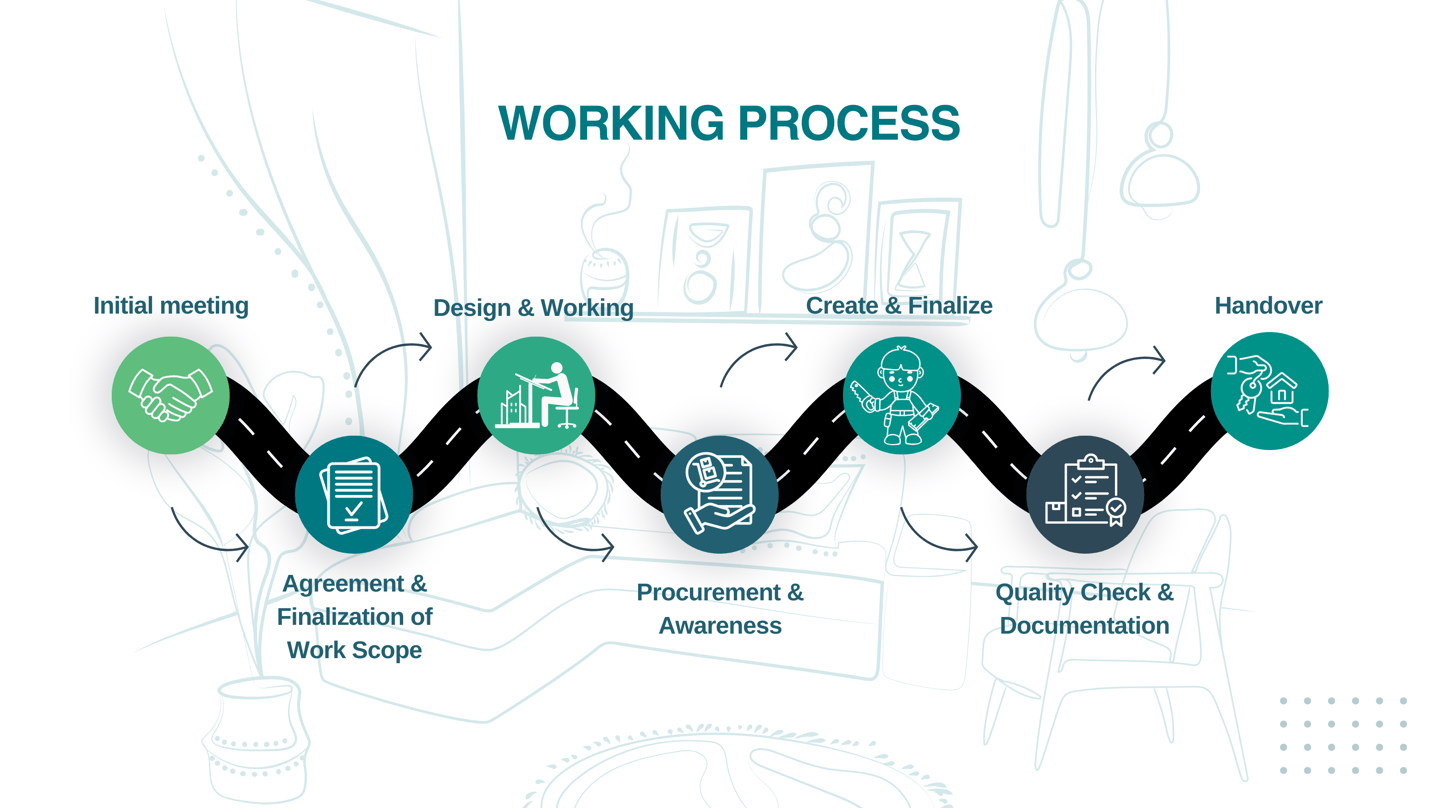 WORKING PROCESS

Initial meeting

Agreement & Finalization of Work Scope

Design & Working

Procurement & Awareness

Create & Finalize

Quality Check & Documentation

Handover